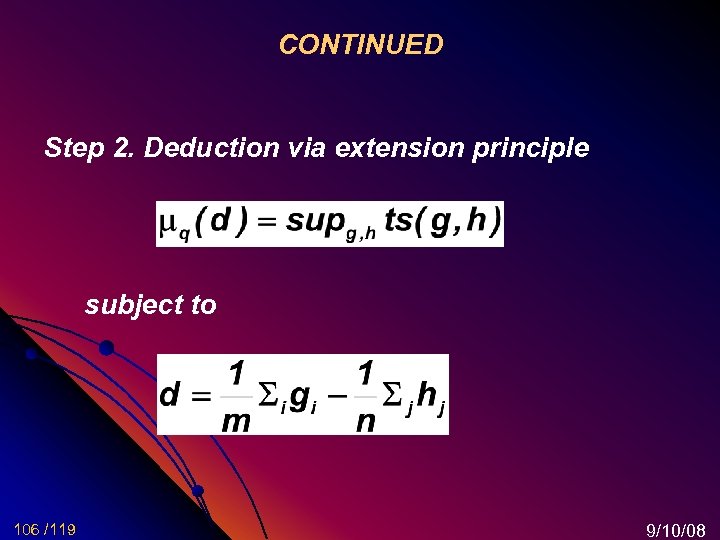 CONTINUED

Step 2. Deduction via extension principle

$\mu_q(d) = sup_{g,h}\, ts(g,h)$

subject to

$d = \frac{1}{m}\Sigma_i g_i - \frac{1}{n}\Sigma_j h_j$

106 /119

9/10/08